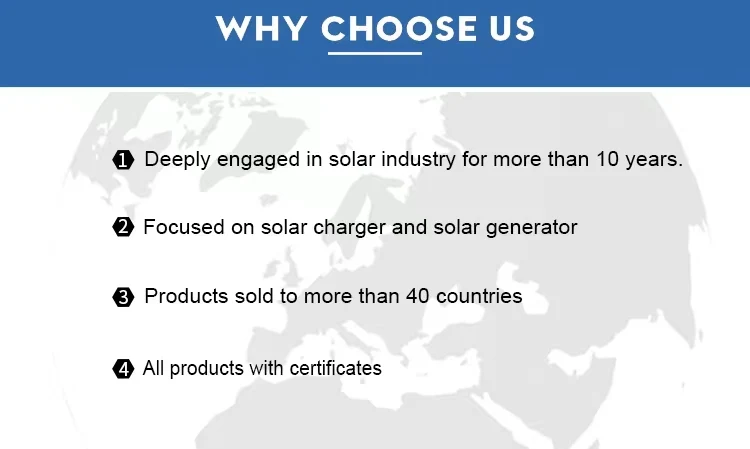 WHY CHOOSE US

1 Deeply engaged in solar industry for more than 10 years.

2 Focused on solar charger and solar generator

3 Products sold to more than 40 countries

4 All products with certificates